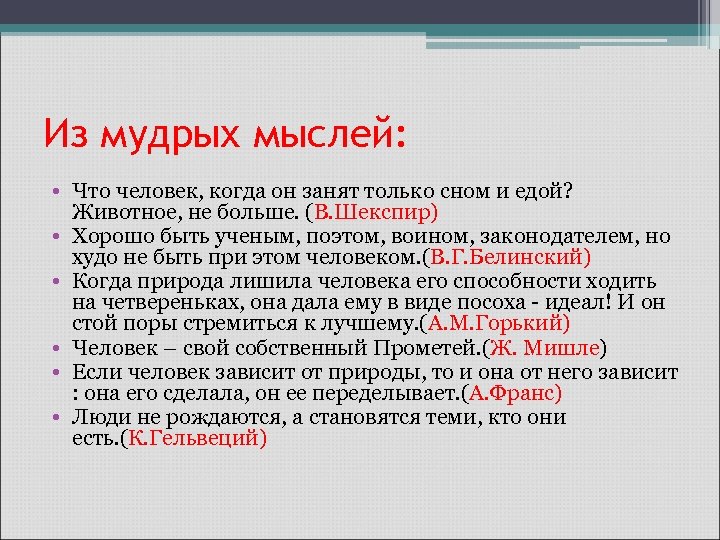 Из мудрых мыслей:

• Что человек, когда он занят только сном и едой? Животное, не больше. (В.Шекспир)
• Хорошо быть ученым, поэтом, воином, законодателем, но худо не быть при этом человеком.(В.Г.Белинский)
• Когда природа лишила человека его способности ходить на четвереньках, она дала ему в виде посоха - идеал! И он стой поры стремиться к лучшему.(А.М.Горький)
• Человек – свой собственный Прометей.(Ж. Мишле)
• Если человек зависит от природы, то и она от него зависит : она его сделала, он ее переделывает.(А.Франс)
• Люди не рождаются, а становятся теми, кто они есть.(К.Гельвеций)